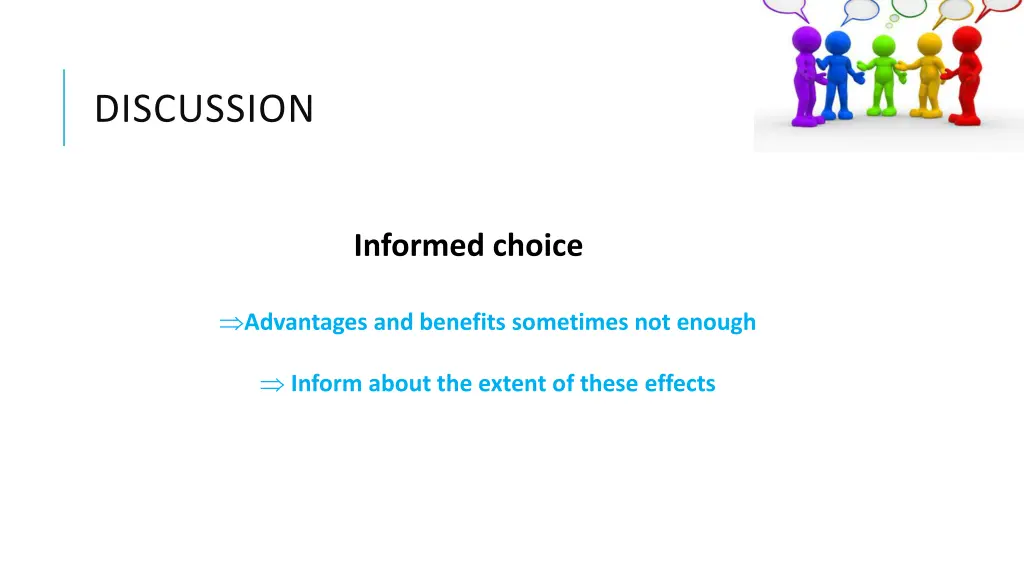 DISCUSSION

Informed choice

$\Rightarrow$Advantages and benefits sometimes not enough

$\Rightarrow$ Inform about the extent of these effects